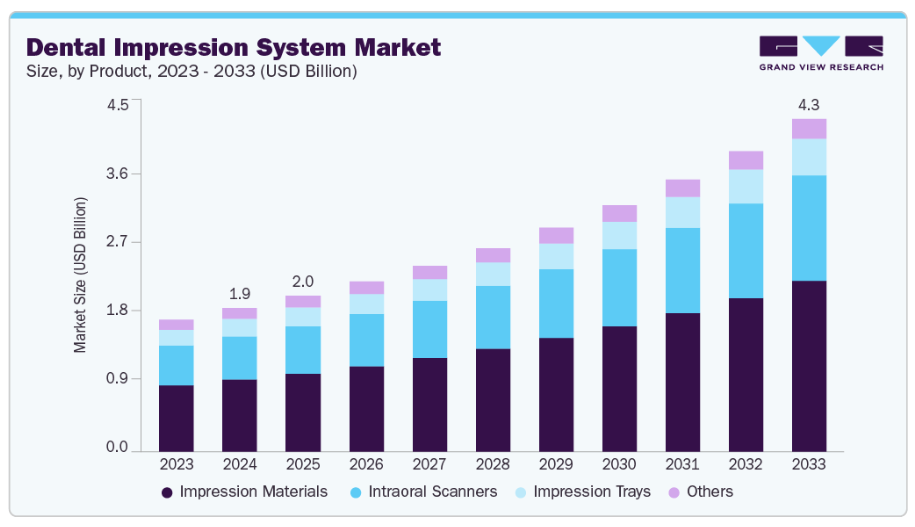 Dental Impression System Market
Size, by Product, 2023 - 2033 (USD Billion)

GRAND VIEW RESEARCH

Market Size (USD Billion)

4.5
3.6
2.7
1.8
0.9
0.0

1.9
2.0
4.3

2023 2024 2025 2026 2027 2028 2029 2030 2031 2032 2033

Impression Materials
Intraoral Scanners
Impression Trays
Others